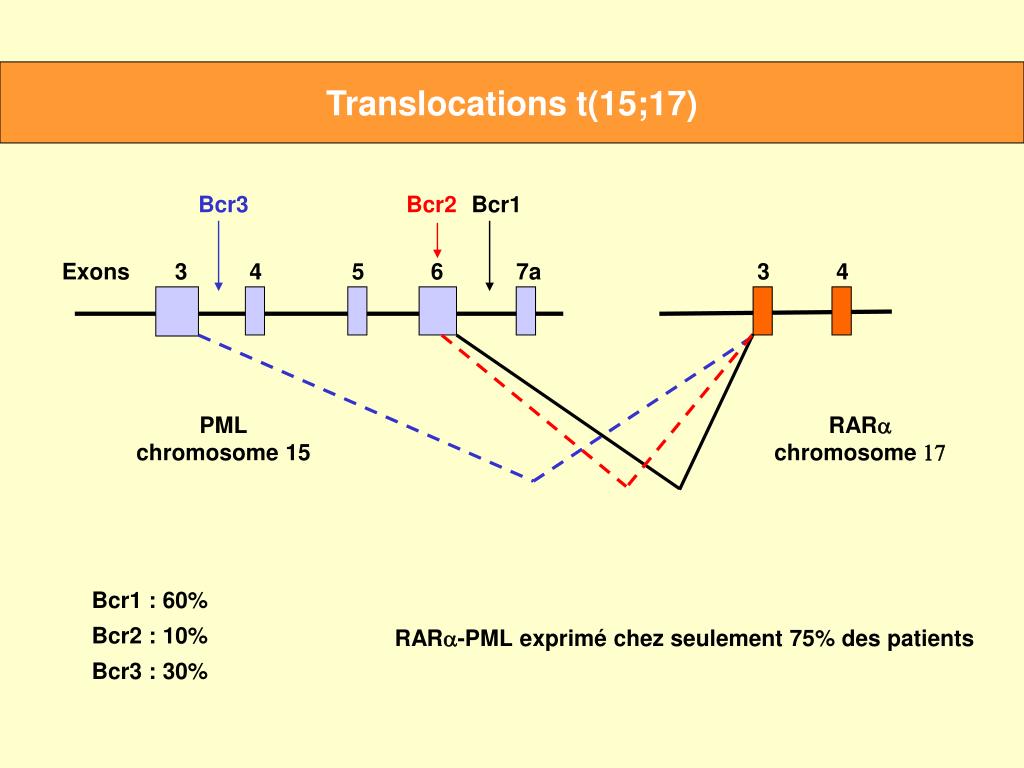 Translocations t(15;17)

Bcr3

Bcr2 Bcr1

Exons 3 4 5 6 7a

3 4

PML
chromosome 15

RAR$\alpha$
chromosome 17

Bcr1 : 60%

Bcr2 : 10%

Bcr3 : 30%

RAR$\alpha$-PML exprimé chez seulement 75% des patients